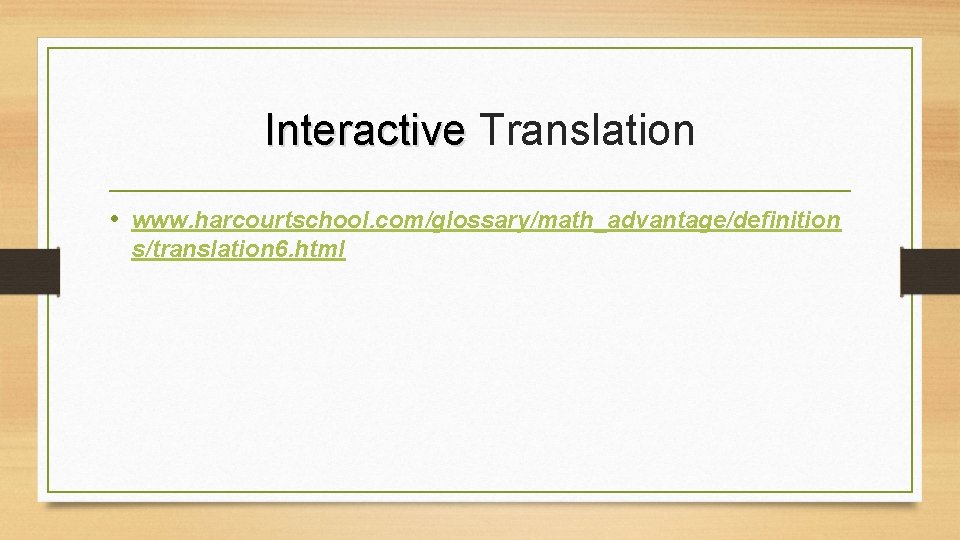 Interactive Translation

• www.harcourtschool.com/glossary/math_advantage/definitions/translation6.html